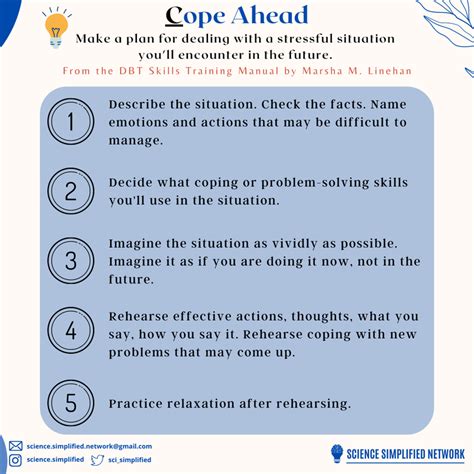 Cope Ahead

Make a plan for dealing with a stressful situation you'll encounter in the future.

From the DBT Skills Training Manual by Marsha M. Linehan

1 Describe the situation. Check the facts. Name emotions and actions that may be difficult to manage.

2 Decide what coping or problem-solving skills you'll use in the situation.

3 Imagine the situation as vividly as possible. Imagine it as if you are doing it now, not in the future.

4 Rehearse effective actions, thoughts, what you say, how you say it. Rehearse coping with new problems that may come up.

5 Practice relaxation after rehearsing.

science.simplified.network@gmail.com
science.simplified
sci_simplified

SCIENCE SIMPLIFIED NETWORK